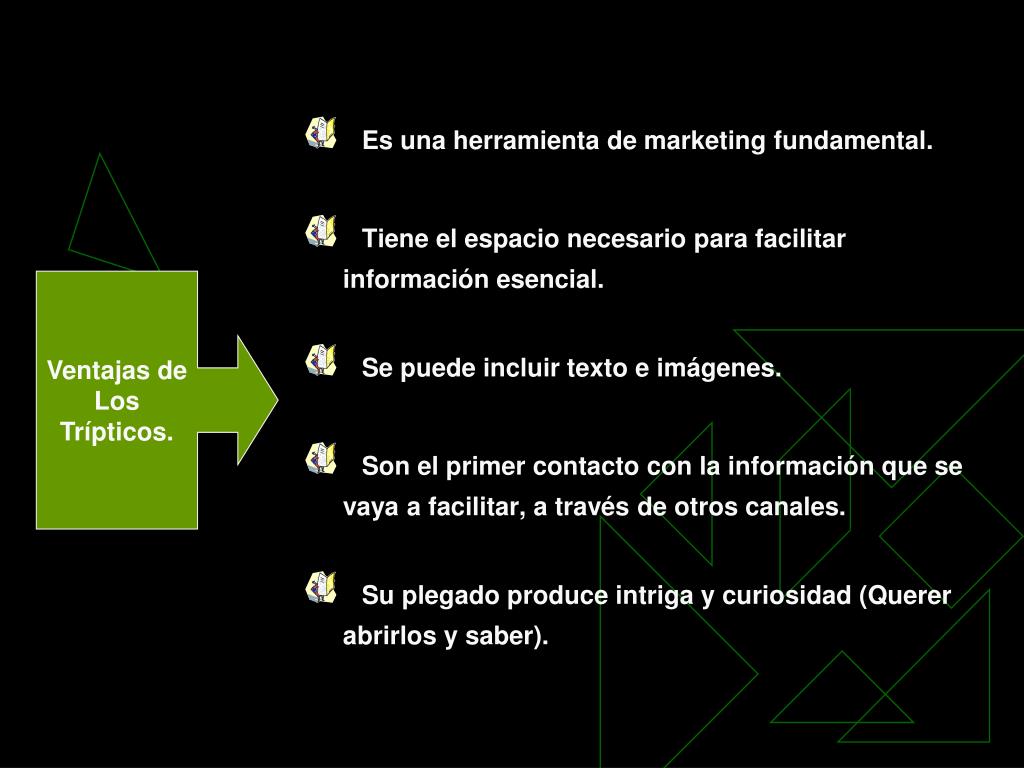 Ventajas de Los Trípticos.

Es una herramienta de marketing fundamental.

Tiene el espacio necesario para facilitar información esencial.

Se puede incluir texto e imágenes.

Son el primer contacto con la información que se vaya a facilitar, a través de otros canales.

Su plegado produce intriga y curiosidad (Querer abrirlos y saber).